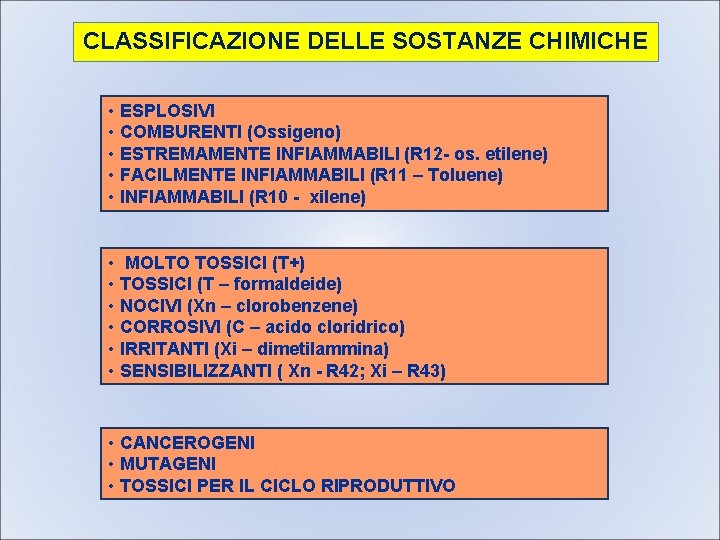 CLASSIFICAZIONE DELLE SOSTANZE CHIMICHE

• ESPLOSIVI
• COMBURENTI (Ossigeno)
• ESTREMAMENTE INFIAMMABILI (R12- os. etilene)
• FACILMENTE INFIAMMABILI (R11 – Toluene)
• INFIAMMABILI (R10 - xilene)

• MOLTO TOSSICI (T+)
• TOSSICI (T – formaldeide)
• NOCIVI (Xn – clorobenzene)
• CORROSIVI (C – acido cloridrico)
• IRRITANTI (Xi – dimetilammina)
• SENSIBILIZZANTI ( Xn - R42; Xi – R43)

• CANCEROGENI
• MUTAGENI
• TOSSICI PER IL CICLO RIPRODUTTIVO